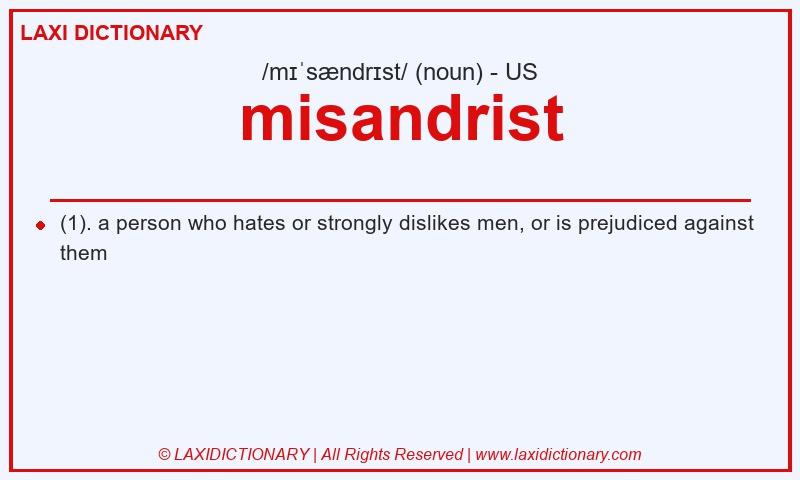 LAXI DICTIONARY

/mɪˈsændrɪst/ (noun) - US

misandrist

(1). a person who hates or strongly dislikes men, or is prejudiced against them

© LAXIDICTIONARY | All Rights Reserved | www.laxidictionary.com